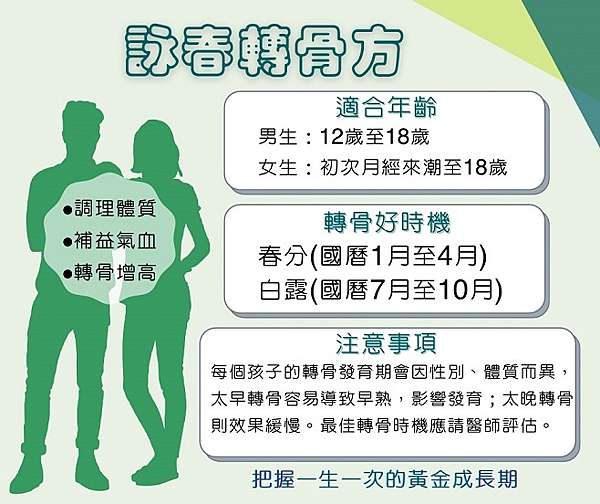 詠春轉骨方

●調理體質
●補益氣血
●轉骨增高

適合年齡
男生：12歲至18歲
女生：初次月經來潮至18歲

轉骨好時機
春分(國曆1月至4月)
白露(國曆7月至10月)

注意事項
每個孩子的轉骨發育期會因性別、體質而異，太早轉骨容易導致早熟，影響發育；太晚轉骨則效果緩慢。最佳轉骨時機應請醫師評估。

把握一生一次的黃金成長期